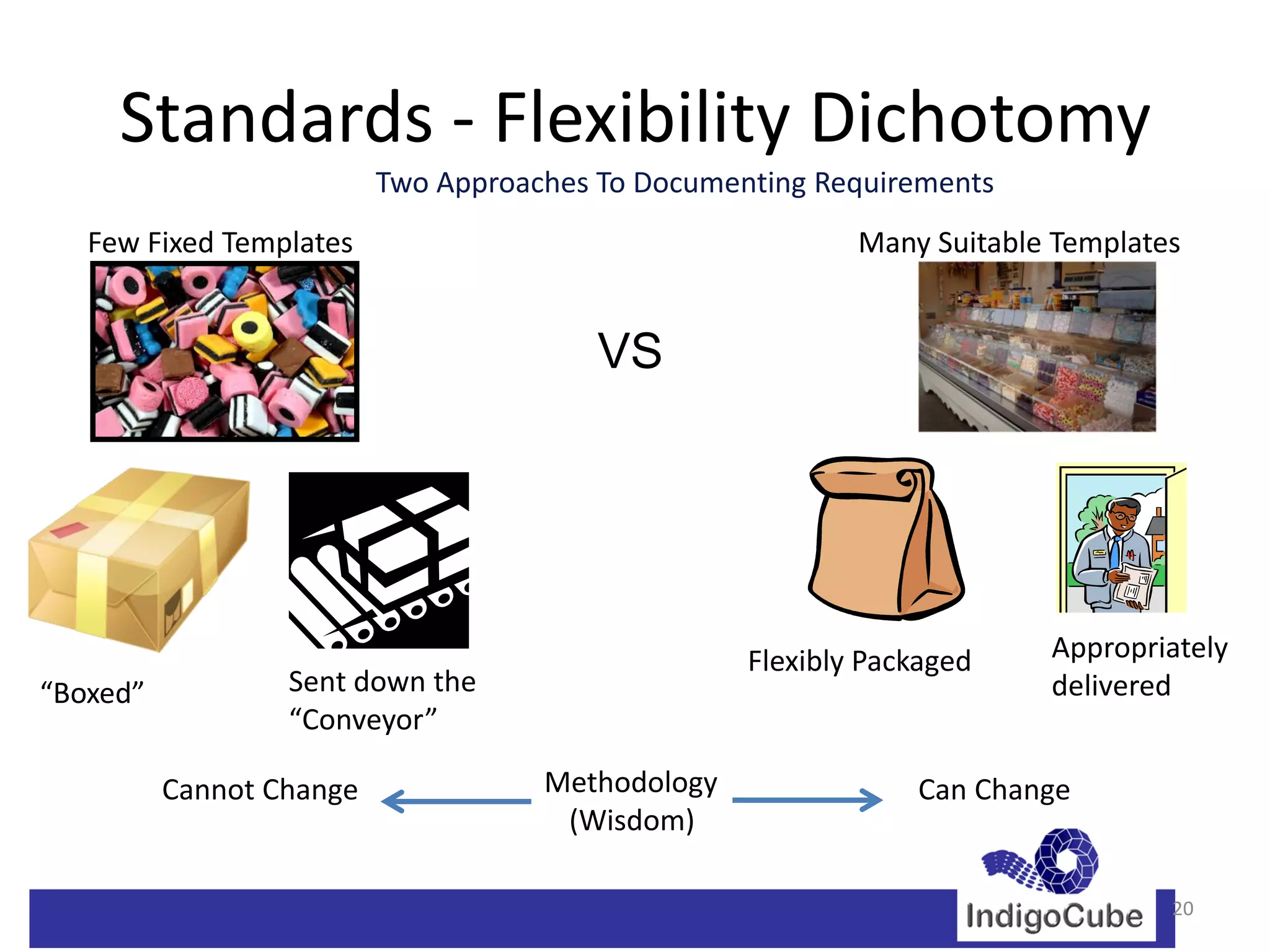 Standards - Flexibility Dichotomy

Two Approaches To Documenting Requirements

Few Fixed Templates

VS

Many Suitable Templates

“Boxed”

Sent down the “Conveyor”

Flexibly Packaged

Appropriately delivered

Cannot Change

Methodology (Wisdom)

Can Change

IndigoCube

20